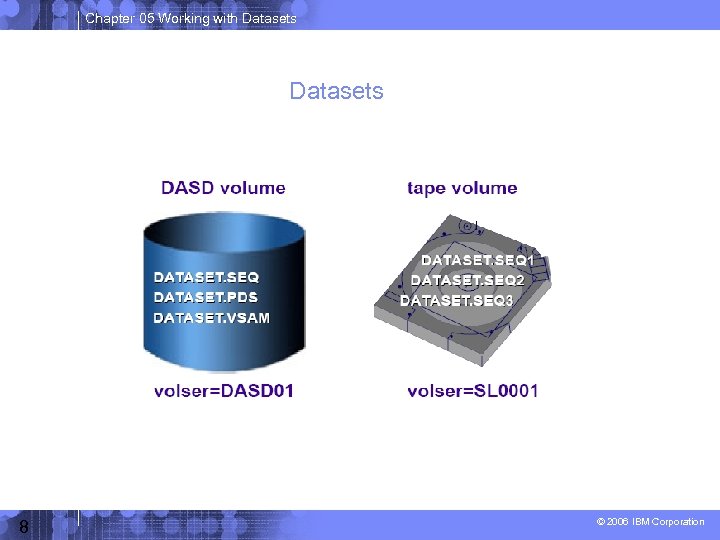 Chapter 05 Working with Datasets

Datasets

DASD volume

DATASET.SEQ
DATASET.PDS
DATASET.VSAM

volser=DASD01

tape volume

DATASET.SEQ1
DATASET.SEQ2
DATASET.SEQ3

volser=SL0001

8

© 2006 IBM Corporation